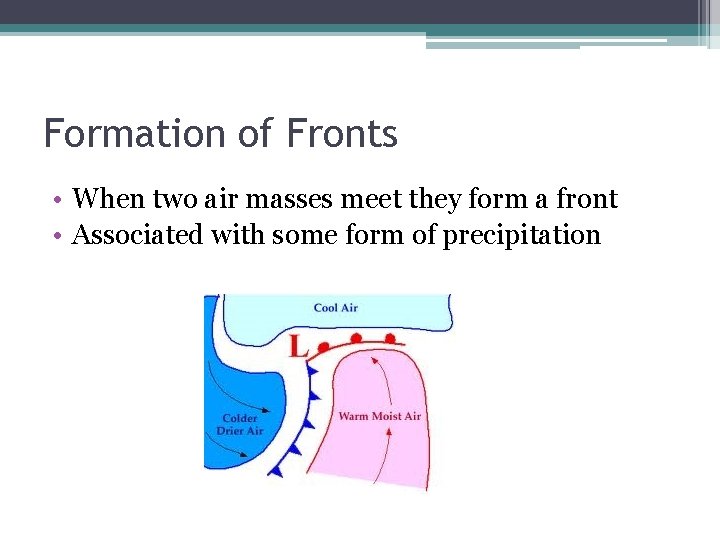 Formation of Fronts

• When two air masses meet they form a front
• Associated with some form of precipitation

Cool Air

L

Colder Drier Air

Warm Moist Air